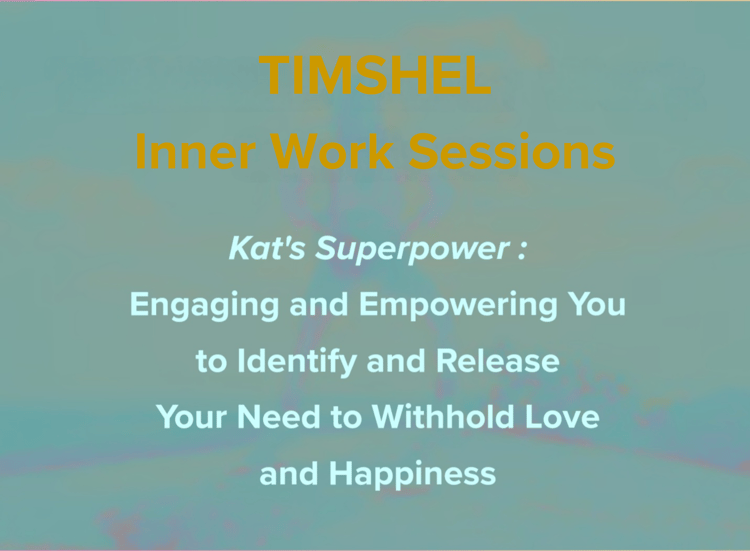 TIMSHEL
Inner Work Sessions

Kat's Superpower :
Engaging and Empowering You to Identify and Release Your Need to Withhold Love and Happiness